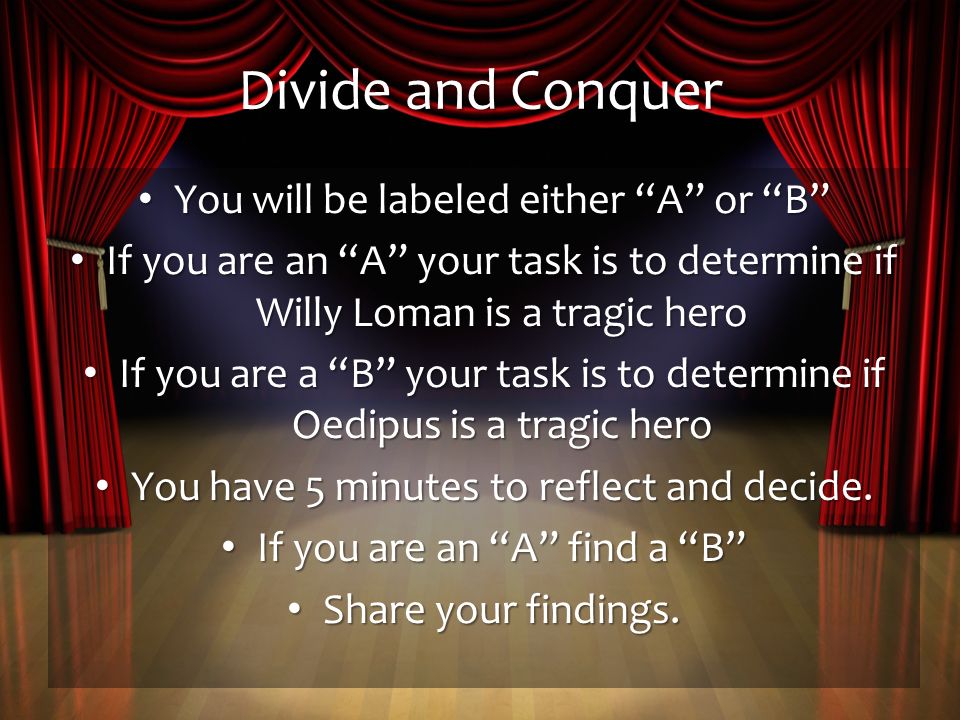 Divide and Conquer

• You will be labeled either “A” or “B”
• If you are an “A” your task is to determine if Willy Loman is a tragic hero
• If you are a “B” your task is to determine if Oedipus is a tragic hero
• You have 5 minutes to reflect and decide.
• If you are an “A” find a “B”
• Share your findings.